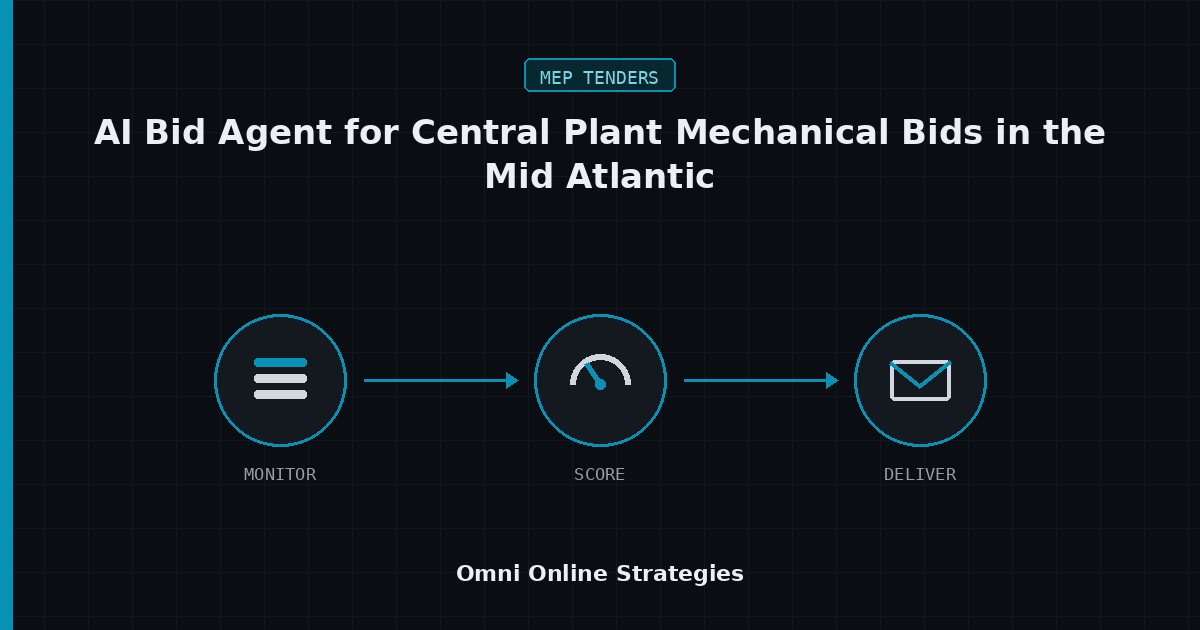 MEP TENDERS

AI Bid Agent for Central Plant Mechanical Bids in the Mid Atlantic

MONITOR

SCORE

DELIVER

Omni Online Strategies